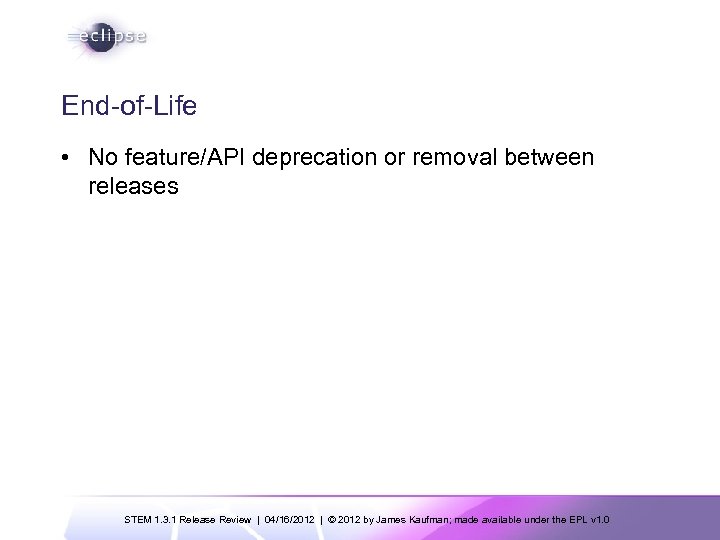 eclipse

End-of-Life

• No feature/API deprecation or removal between releases

STEM 1.3.1 Release Review | 04/16/2012 | © 2012 by James Kaufman; made available under the EPL v1.0